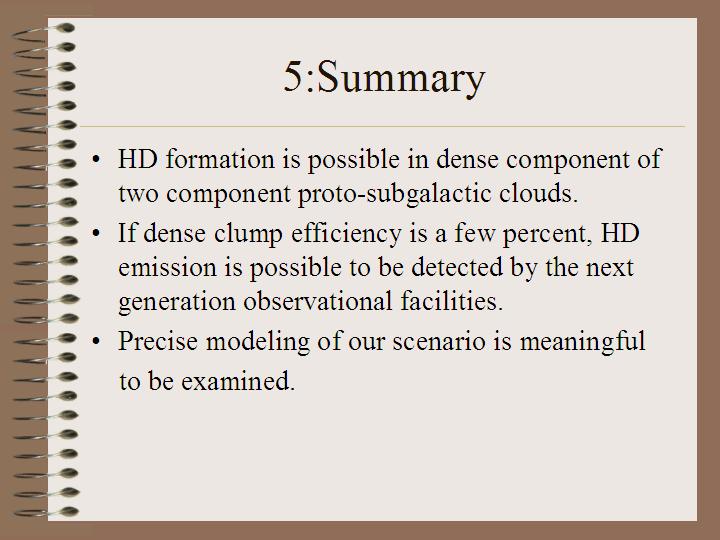 5:Summary

• HD formation is possible in dense component of two component proto-subgalactic clouds.
• If dense clump efficiency is a few percent, HD emission is possible to be detected by the next generation observational facilities.
• Precise modeling of our scenario is meaningful to be examined.